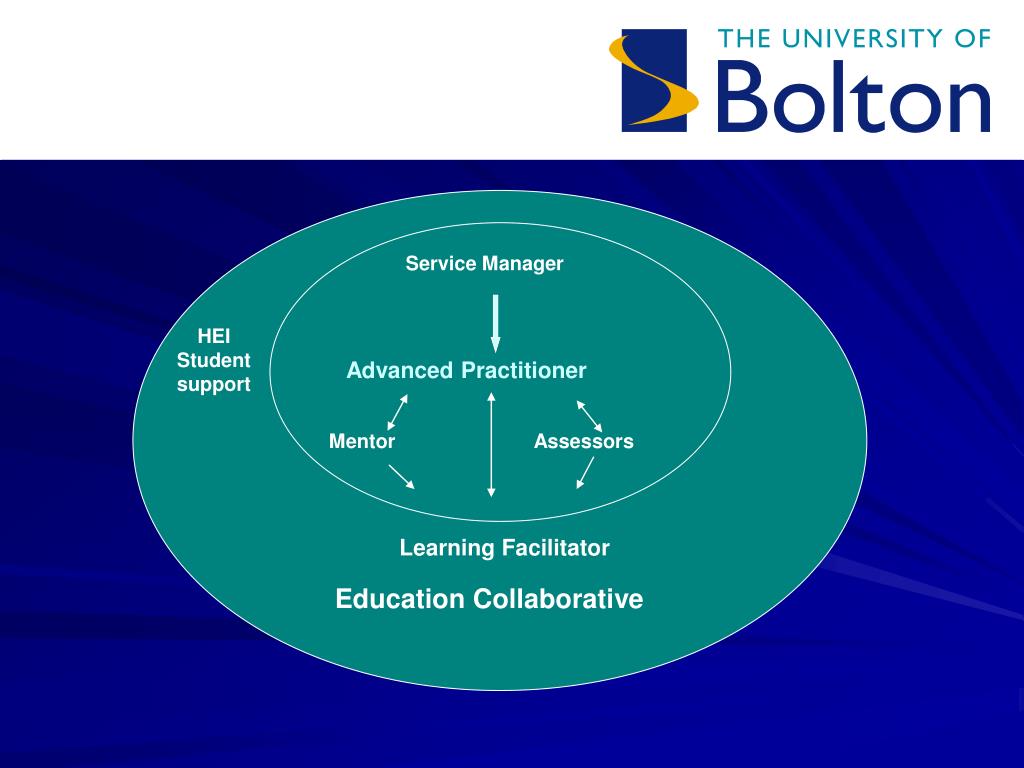 THE UNIVERSITY OF
Bolton

Service Manager

HEI
Student
support

Advanced Practitioner

Mentor

Assessors

Learning Facilitator

Education Collaborative